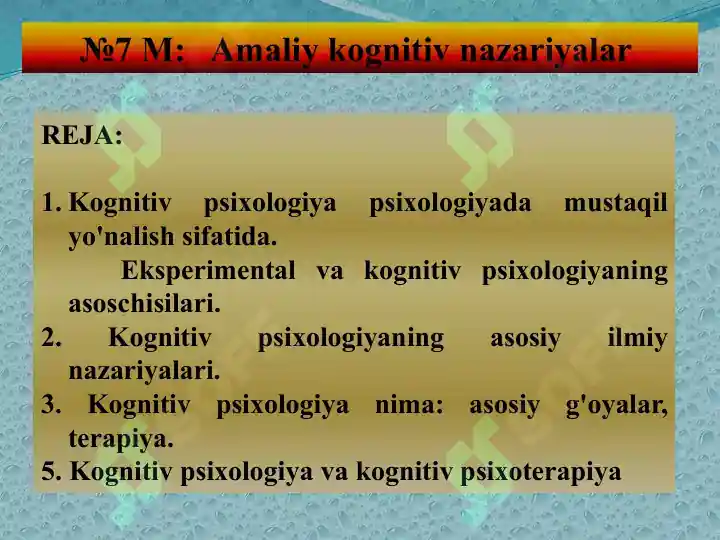 №7 M: Amaliy kognitiv nazariyalar

REJA:

1. Kognitiv psixologiya psixologiyada mustaqil yo'nalish sifatida.
Eksperimental va kognitiv psixologiyaning asoschisilari.
2. Kognitiv psixologiyaning asosiy ilmiy nazariyalari.
3. Kognitiv psixologiya nima: asosiy g'oyalar, terapiya.
5. Kognitiv psixologiya va kognitiv psixoterapiya